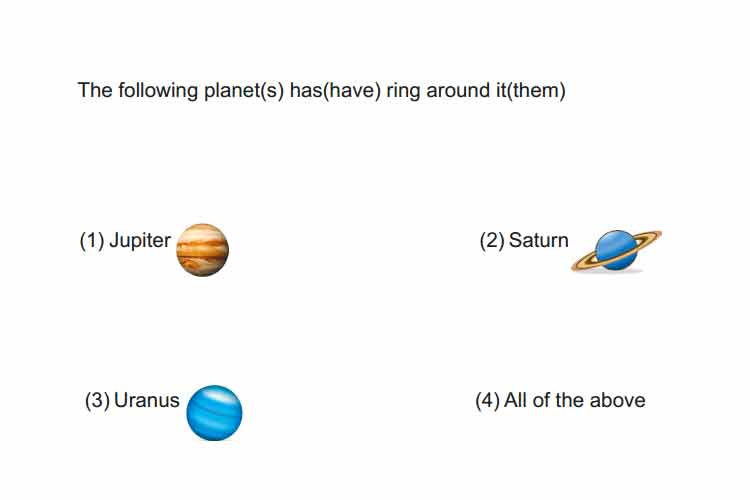 The following planet(s) has(have) ring around it(them)

(1) Jupiter

(2) Saturn

(3) Uranus

(4) All of the above